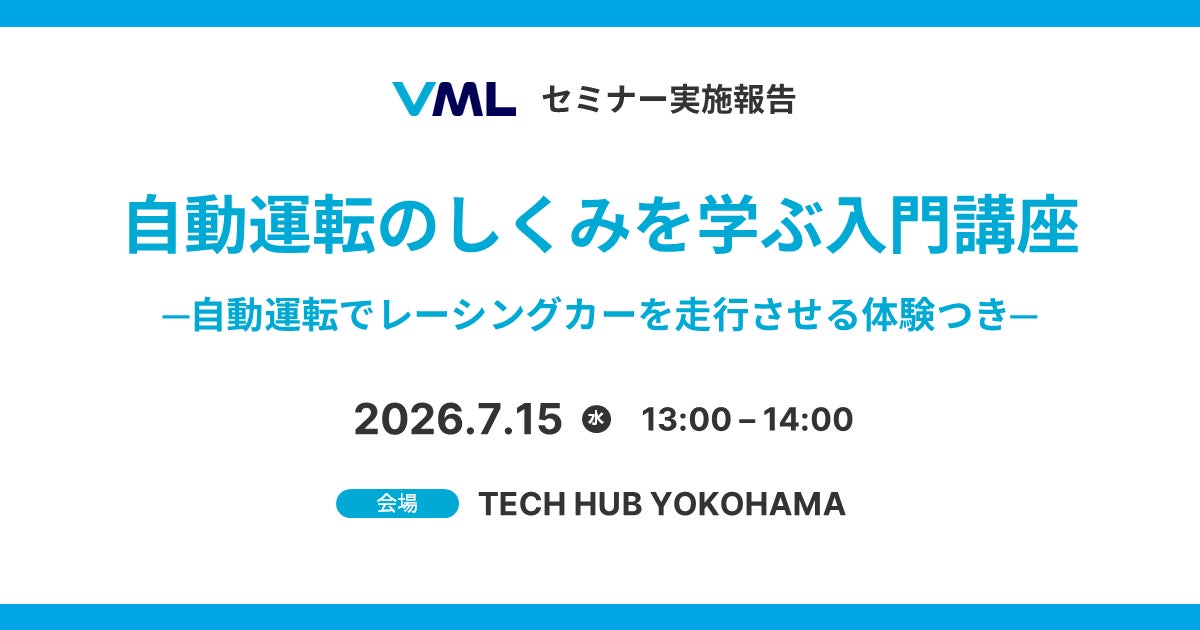 VML セミナー実施報告

自動運転のしくみを学ぶ入門講座

—自動運転でレーシングカーを走行させる体験つき—

2026.7.15 水 13:00 – 14:00

会場 TECH HUB YOKOHAMA